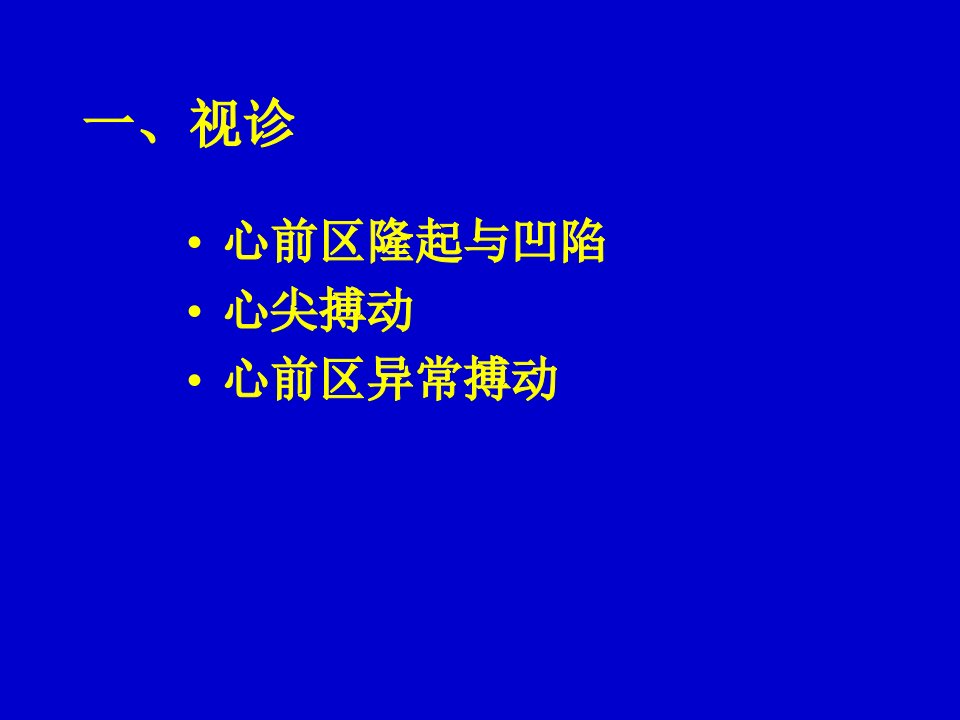 一、视诊

• 心前区隆起与凹陷
• 心尖搏动
• 心前区异常搏动